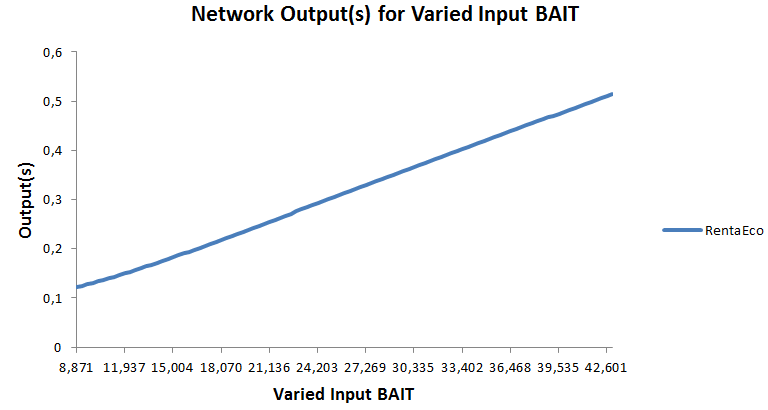 Network Output(s) for Varied Input BAIT

Output(s)

0,6
0,5
0,4
0,3
0,2
0,1
0

8,871 11,937 15,004 18,070 21,136 24,203 27,269 30,335 33,402 36,468 39,535 42,601

Varied Input BAIT

RentaEco